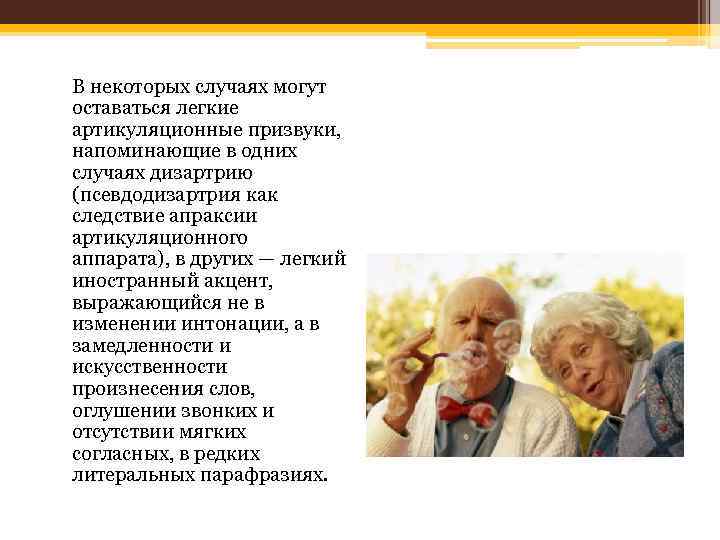 В некоторых случаях могут оставаться легкие артикуляционные призвуки, напоминающие в одних случаях дизартрию (псевдодизартрия как следствие апраксии артикуляционного аппарата), в других — легкий иностранный акцент, выражающийся не в изменении интонации, а в замедленности и искусственности произнесения слов, оглушении звонких и отсутствии мягких согласных, в редких литеральных парафразиях.